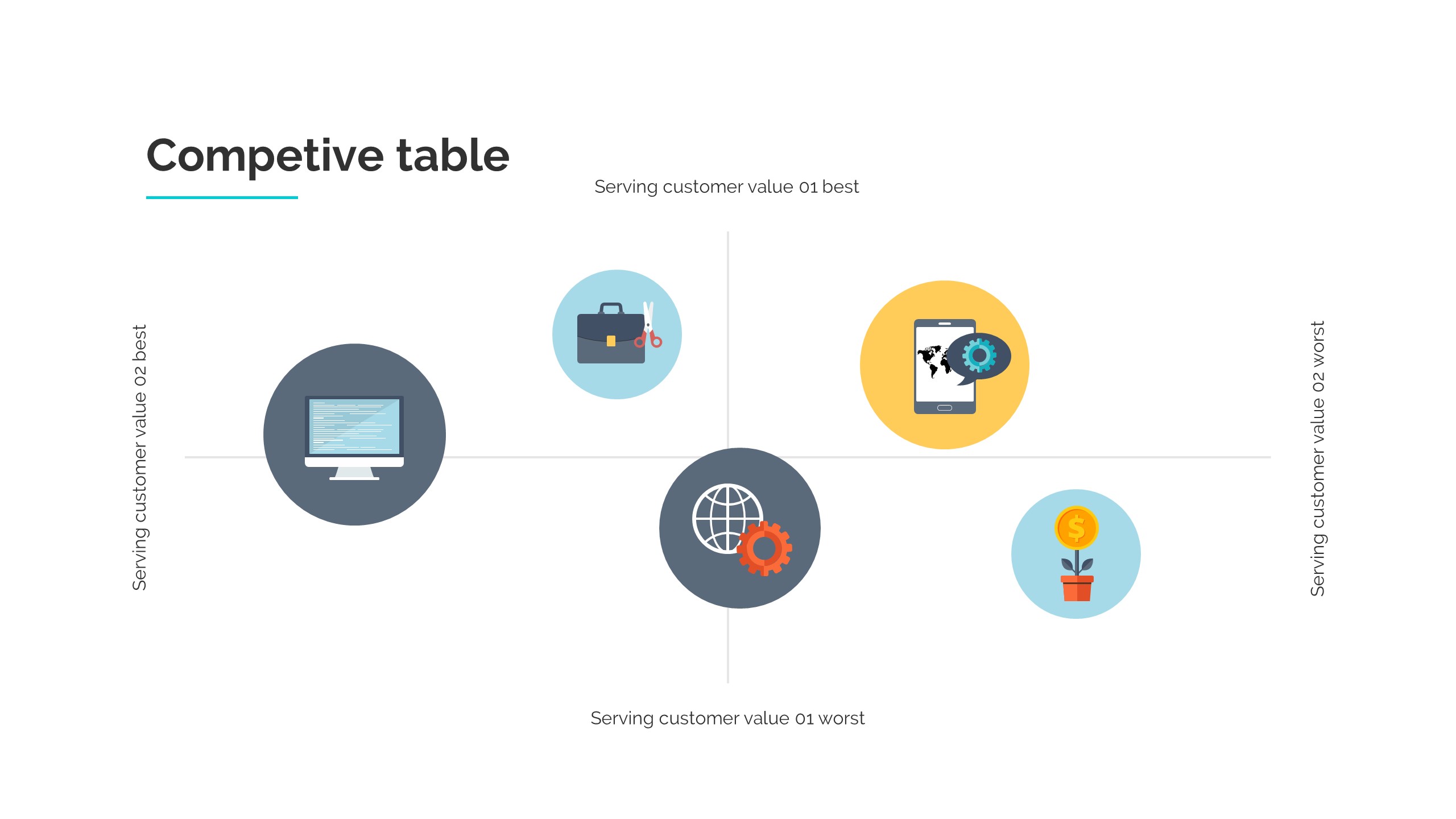 Competive table

Serving customer value 01 best

Serving customer value 02 best

Serving customer value 02 worst

Serving customer value 01 worst